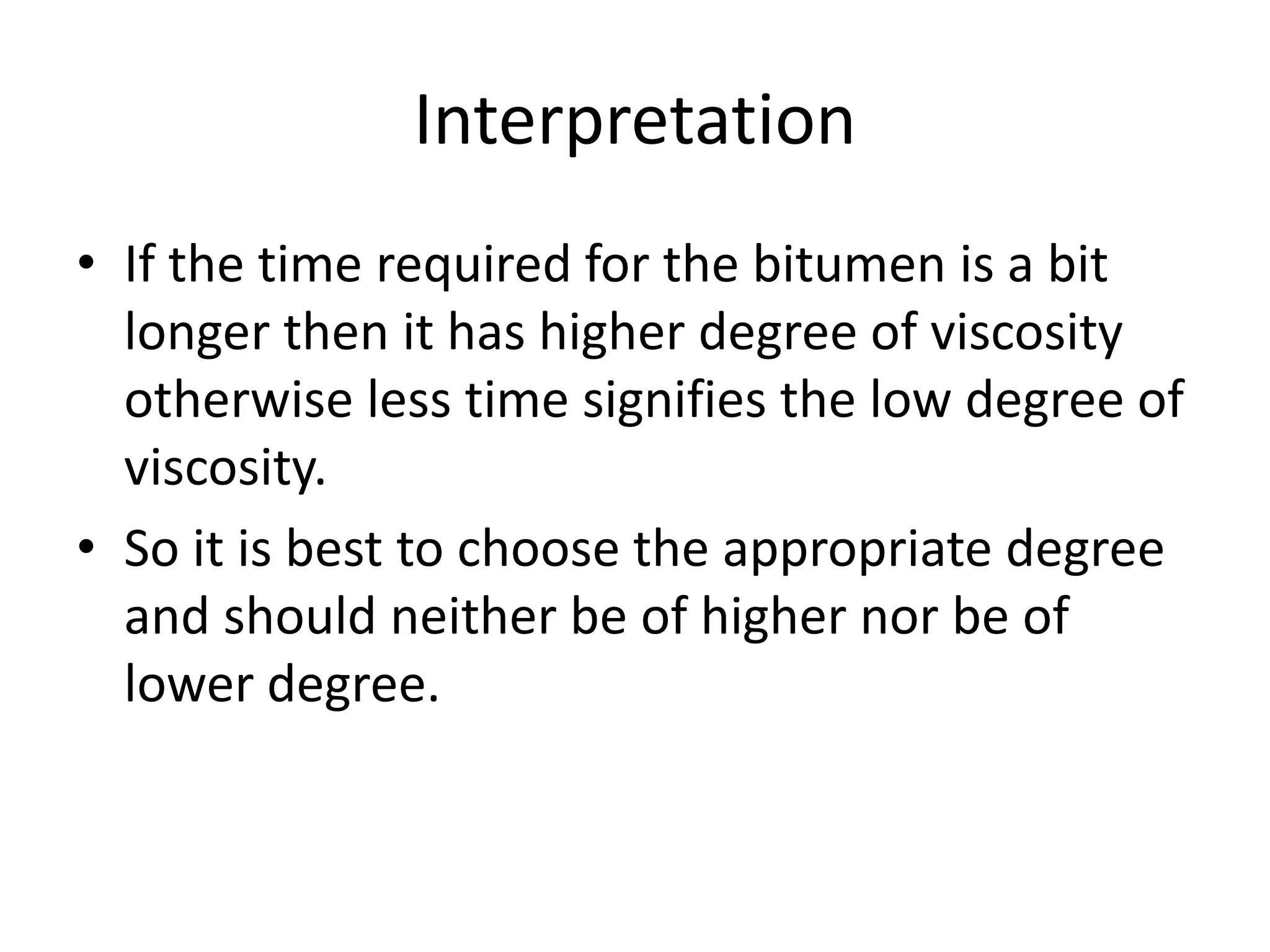 Interpretation

• If the time required for the bitumen is a bit longer then it has higher degree of viscosity otherwise less time signifies the low degree of viscosity.

• So it is best to choose the appropriate degree and should neither be of higher nor be of lower degree.